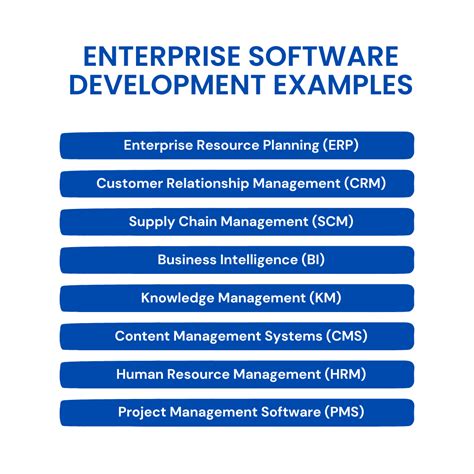 ENTERPRISE SOFTWARE DEVELOPMENT EXAMPLES

Enterprise Resource Planning (ERP)

Customer Relationship Management (CRM)

Supply Chain Management (SCM)

Business Intelligence (BI)

Knowledge Management (KM)

Content Management Systems (CMS)

Human Resource Management (HRM)

Project Management Software (PMS)